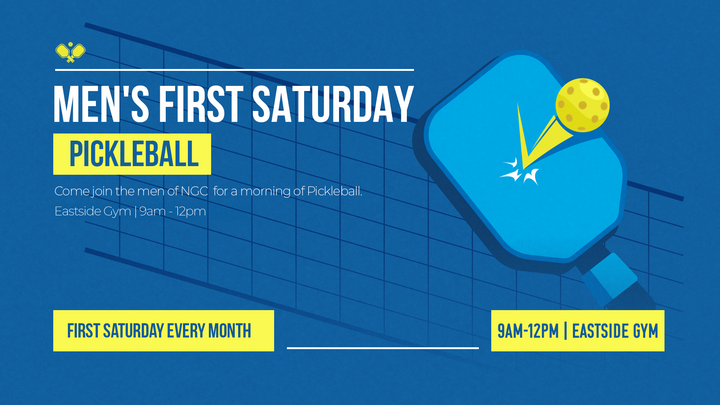 MEN'S FIRST SATURDAY

PICKLEBALL

Come join the men of NGC for a morning of Pickleball.
Eastside Gym | 9am - 12pm

FIRST SATURDAY EVERY MONTH

9AM-12PM | EASTSIDE GYM